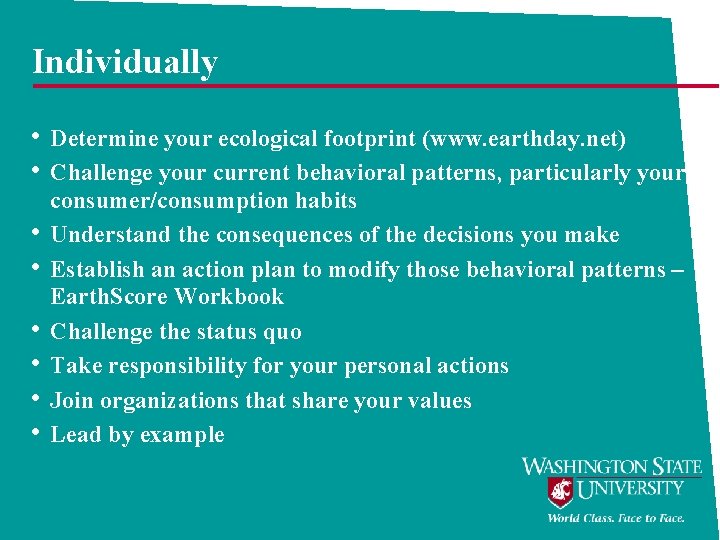 Individually

• Determine your ecological footprint (www.earthday.net)
• Challenge your current behavioral patterns, particularly your consumer/consumption habits
• Understand the consequences of the decisions you make
• Establish an action plan to modify those behavioral patterns – EarthScore Workbook
• Challenge the status quo
• Take responsibility for your personal actions
• Join organizations that share your values
• Lead by example

WASHINGTON STATE UNIVERSITY
World Class. Face to Face.